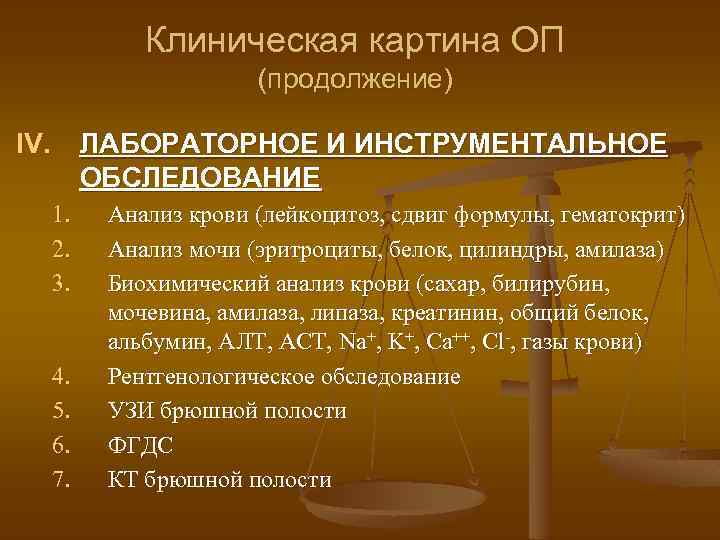 Клиническая картина ОП
(продолжение)

IV. ЛАБОРАТОРНОЕ И ИНСТРУМЕНТАЛЬНОЕ ОБСЛЕДОВАНИЕ

1. Анализ крови (лейкоцитоз, сдвиг формулы, гематокрит)
2. Анализ мочи (эритроциты, белок, цилиндры, амилаза)
3. Биохимический анализ крови (сахар, билирубин, мочевина, амилаза, липаза, креатинин, общий белок, альбумин, АЛТ, АСТ, $Na^+$, $K^+$, $Ca^{++}$, $Cl^-$, газы крови)
4. Рентгенологическое обследование
5. УЗИ брюшной полости
6. ФГДС
7. КТ брюшной полости